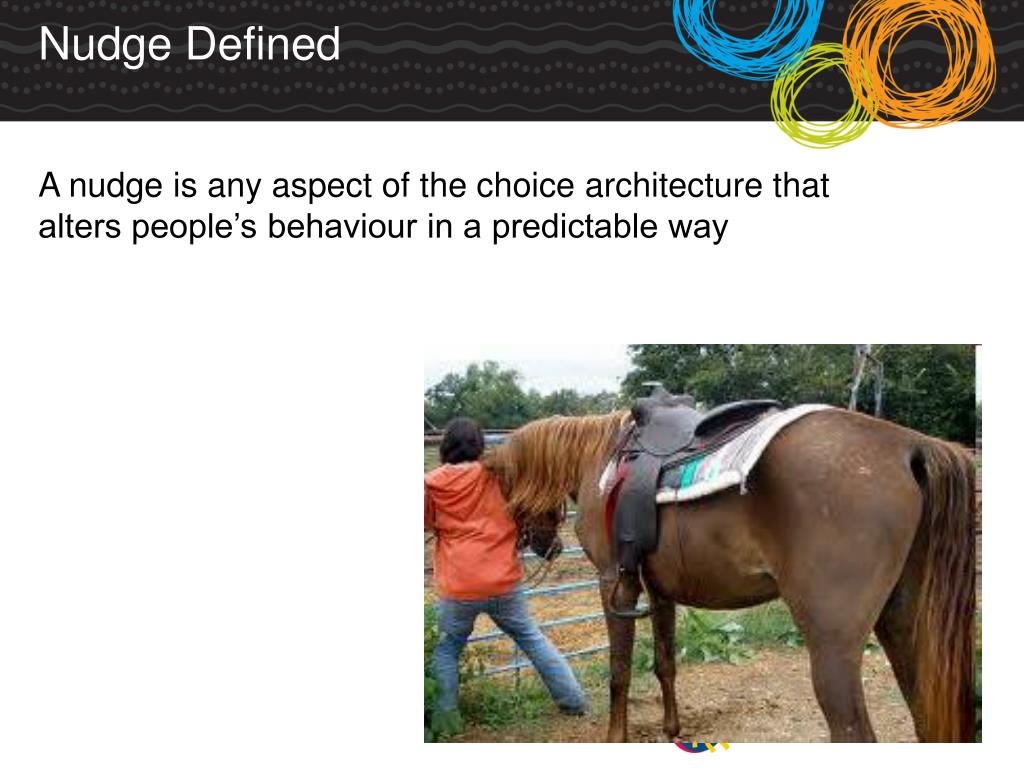 Nudge Defined

A nudge is any aspect of the choice architecture that alters people’s behaviour in a predictable way